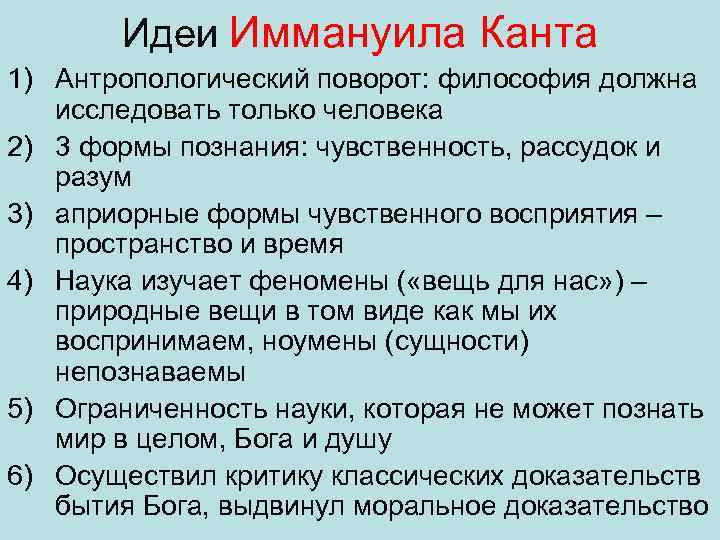 Идеи Иммануила Канта

1) Антропологический поворот: философия должна исследовать только человека
2) 3 формы познания: чувственность, рассудок и разум
3) априорные формы чувственного восприятия – пространство и время
4) Наука изучает феномены («вещь для нас») – природные вещи в том виде как мы их воспринимаем, ноумены (сущности) непознаваемы
5) Ограниченность науки, которая не может познать мир в целом, Бога и душу
6) Осуществил критику классических доказательств бытия Бога, выдвинул моральное доказательство